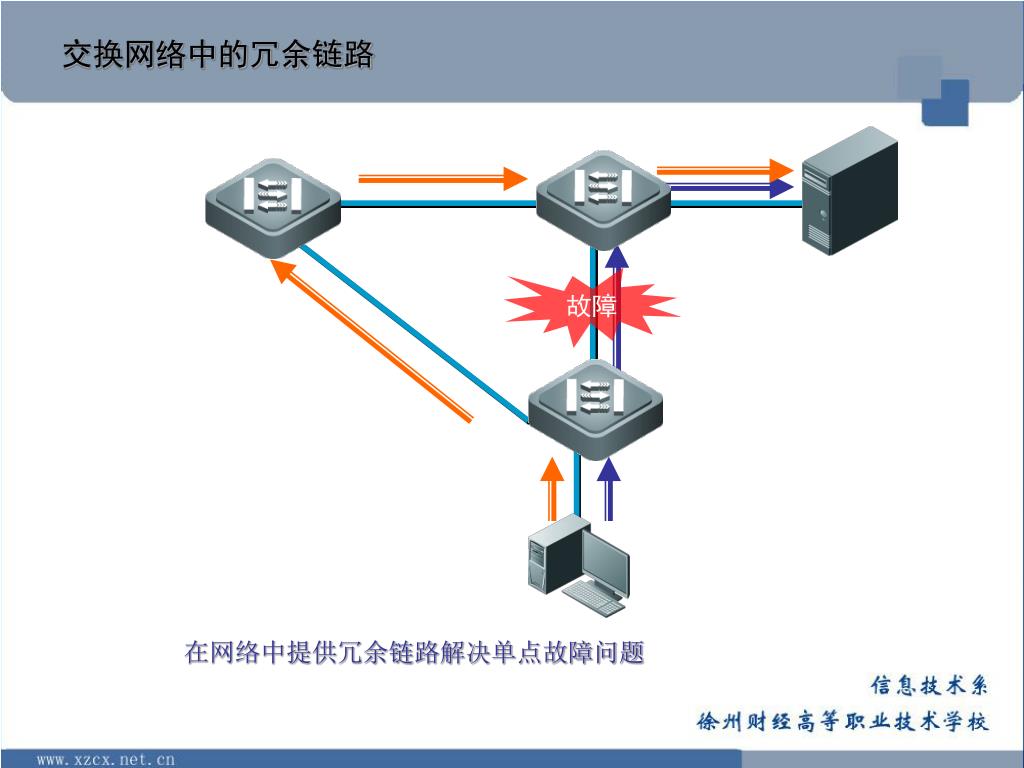 交换网络中的冗余链路

故障

在网络中提供冗余链路解决单点故障问题

信息技术系

徐州财经高等职业技术学校

www.xzcx.net.cn